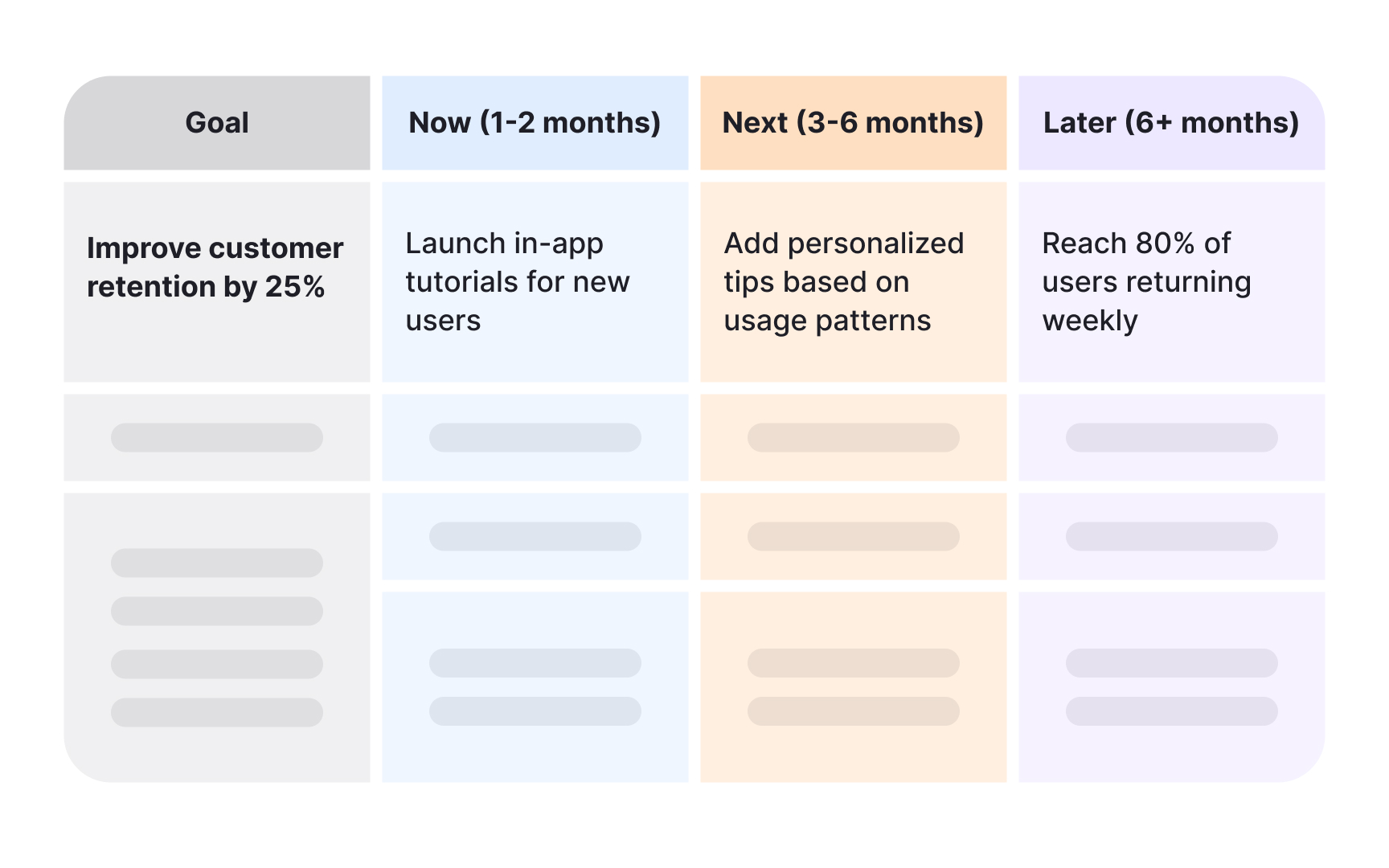 | Goal | Now (1-2 months) | Next (3-6 months) | Later (6+ months) |
|---|---|---|---|
| Improve customer retention by 25% | Launch in-app tutorials for new users | Add personalized tips based on usage patterns | Reach 80% of users returning weekly |